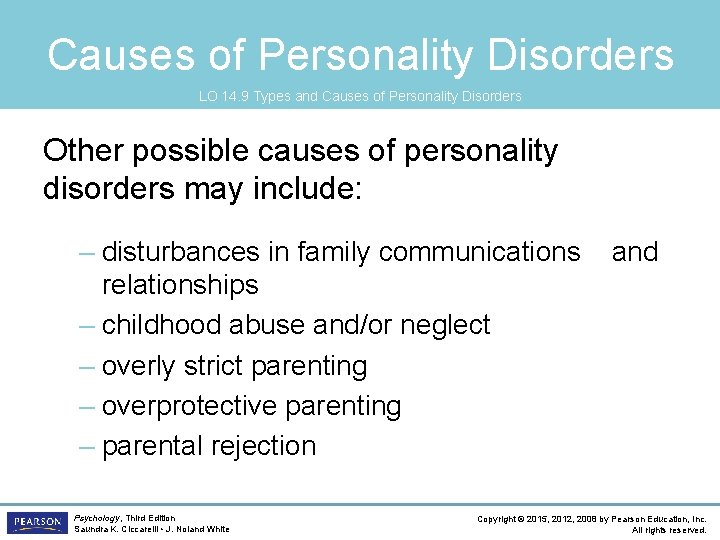 Causes of Personality Disorders

LO 14.9 Types and Causes of Personality Disorders

Other possible causes of personality disorders may include:

– disturbances in family communications and relationships
– childhood abuse and/or neglect
– overly strict parenting
– overprotective parenting
– parental rejection

PEARSON

Psychology, Third Edition
Saundra K. Ciccarelli • J. Noland White

Copyright © 2015, 2012, 2008 by Pearson Education, Inc. All rights reserved.